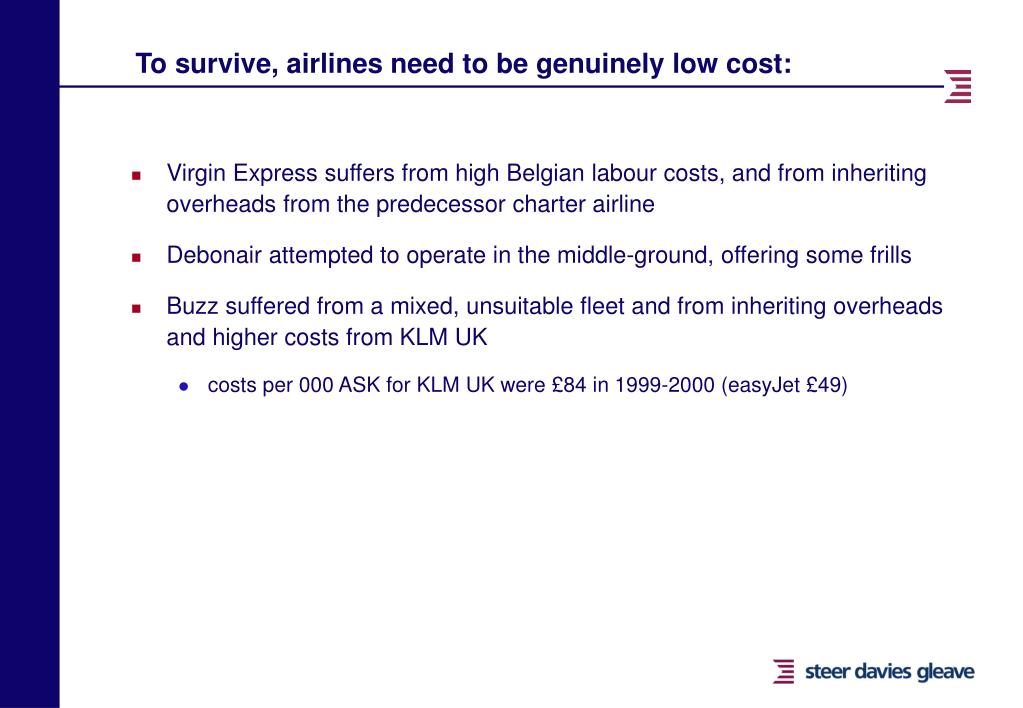 To survive, airlines need to be genuinely low cost:

- Virgin Express suffers from high Belgian labour costs, and from inheriting overheads from the predecessor charter airline
- Debonair attempted to operate in the middle-ground, offering some frills
- Buzz suffered from a mixed, unsuitable fleet and from inheriting overheads and higher costs from KLM UK
  - costs per 000 ASK for KLM UK were £84 in 1999-2000 (easyJet £49)

steer davies gleave